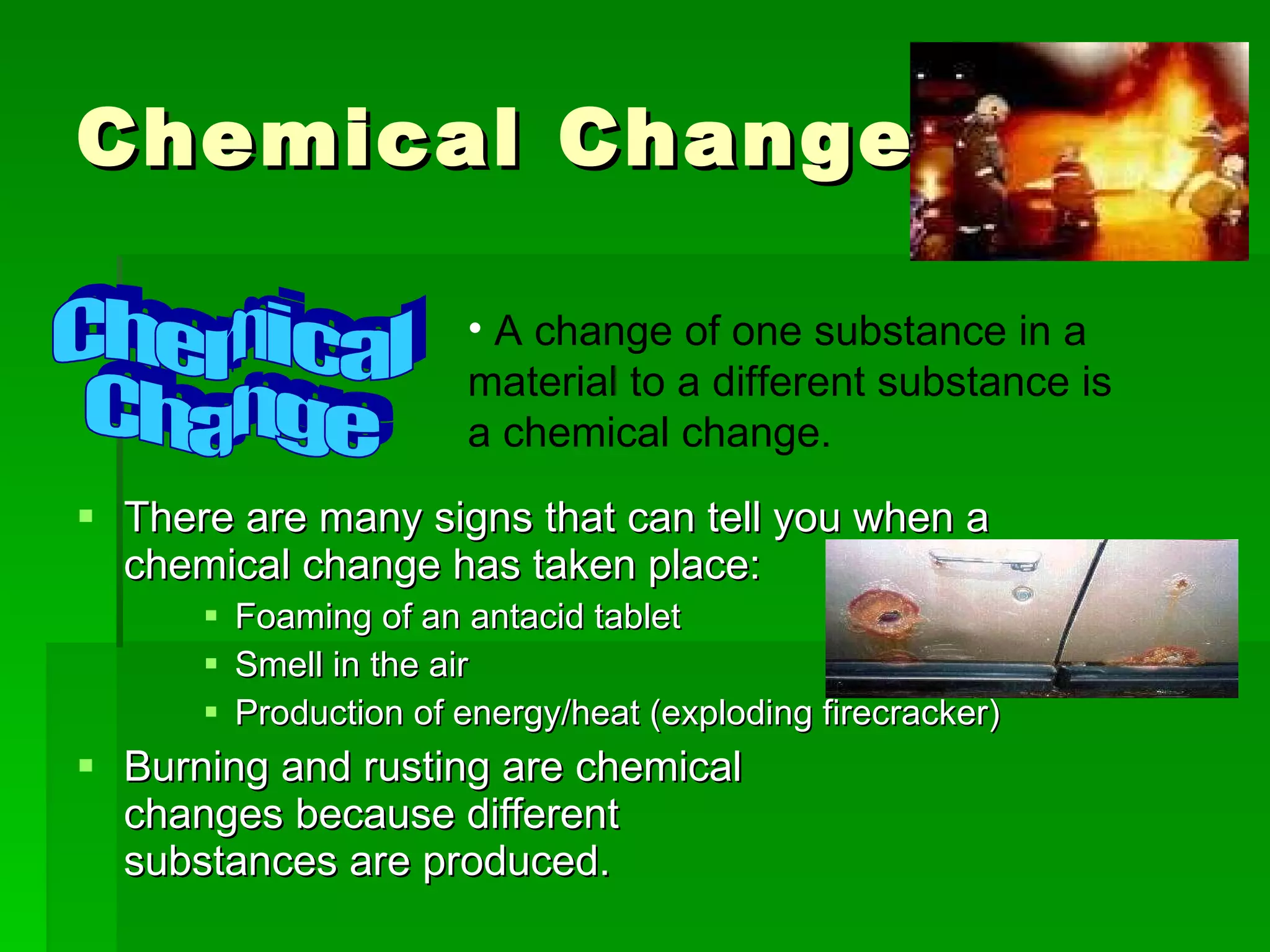 Chemical Change

Chemical Change

• A change of one substance in a material to a different substance is a chemical change.

▪ There are many signs that can tell you when a chemical change has taken place:
▪ Foaming of an antacid tablet
▪ Smell in the air
▪ Production of energy/heat (exploding firecracker)

▪ Burning and rusting are chemical changes because different substances are produced.